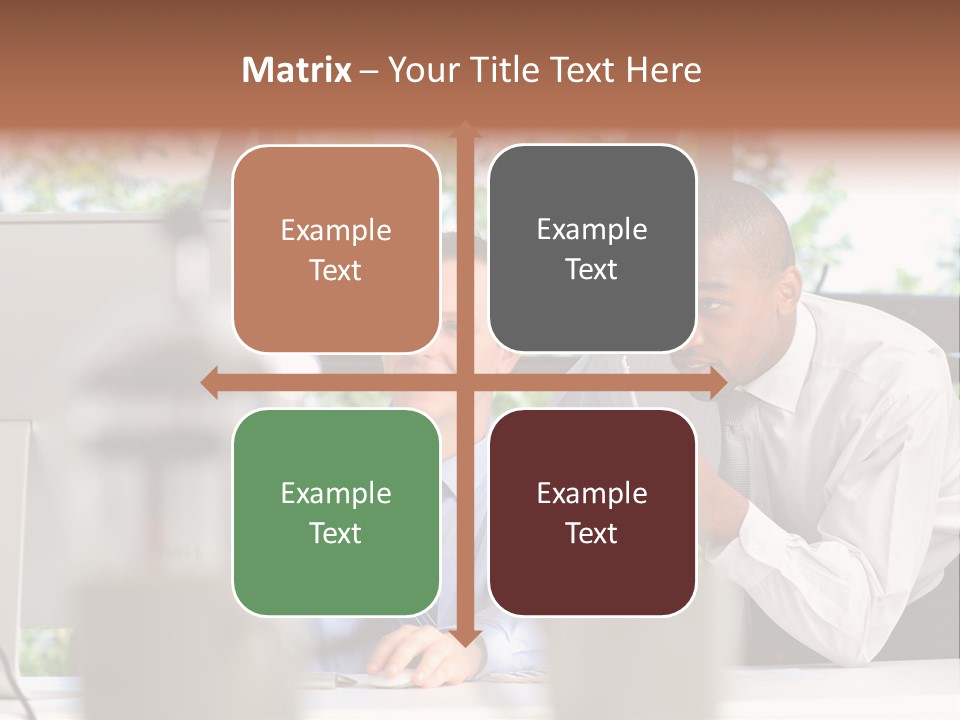 Matrix – Your Title Text Here

Example Text

Example Text

Example Text

Example Text